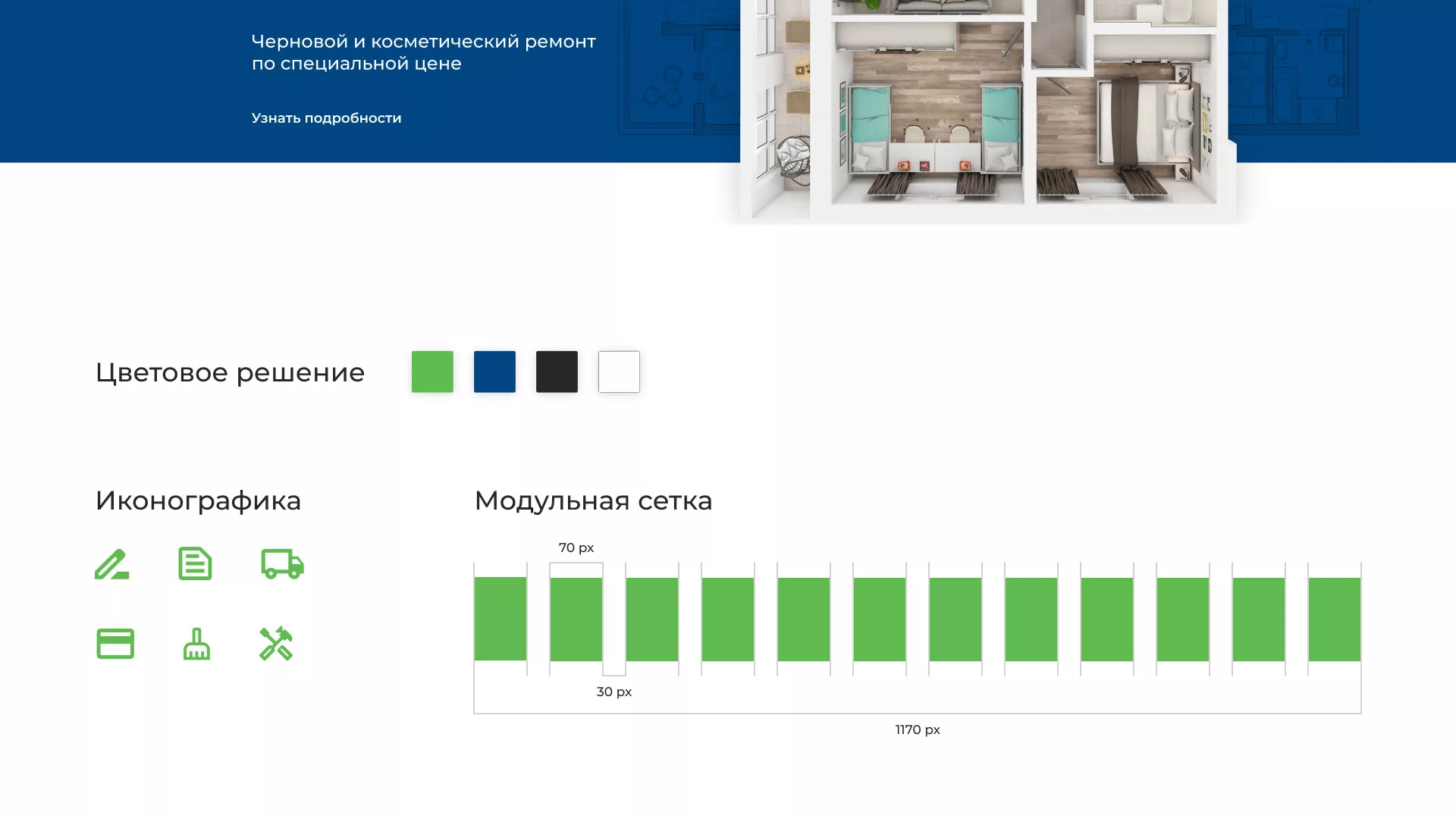 Черновой и косметический ремонт по специальной цене

Узнать подробности

Цветовое решение

Иконографика

Модульная сетка

70 px

30 px

1170 px